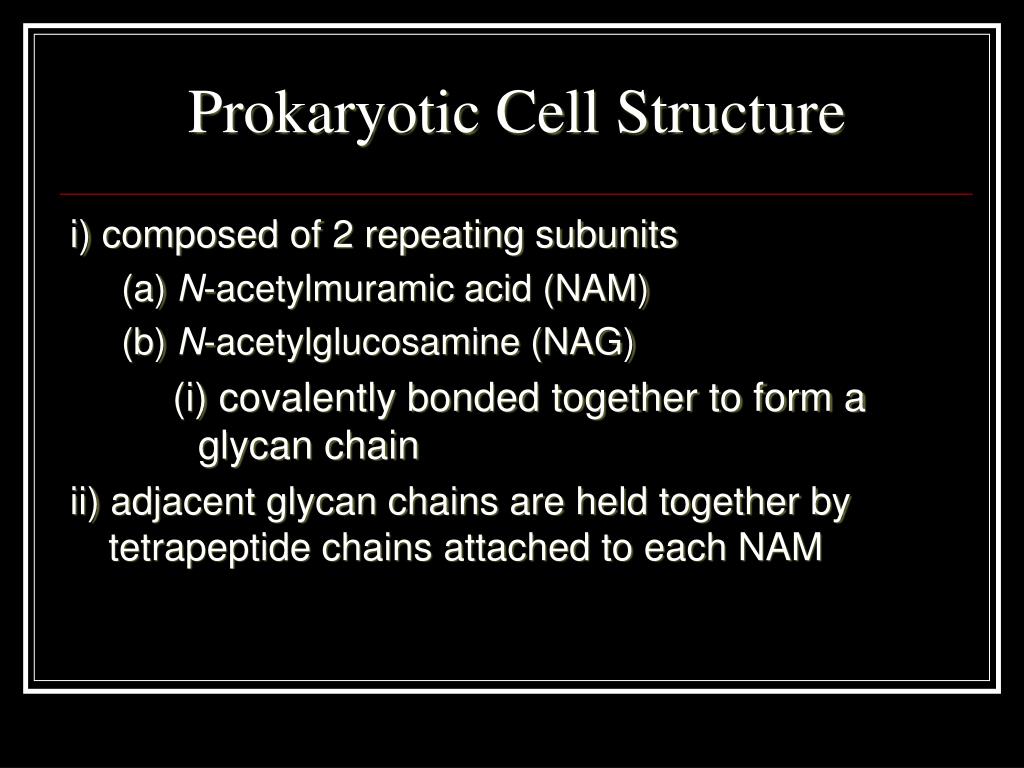 Prokaryotic Cell Structure

i) composed of 2 repeating subunits

(a) N-acetylmuramic acid (NAM)

(b) N-acetylglucosamine (NAG)

(i) covalently bonded together to form a glycan chain

ii) adjacent glycan chains are held together by tetrapeptide chains attached to each NAM